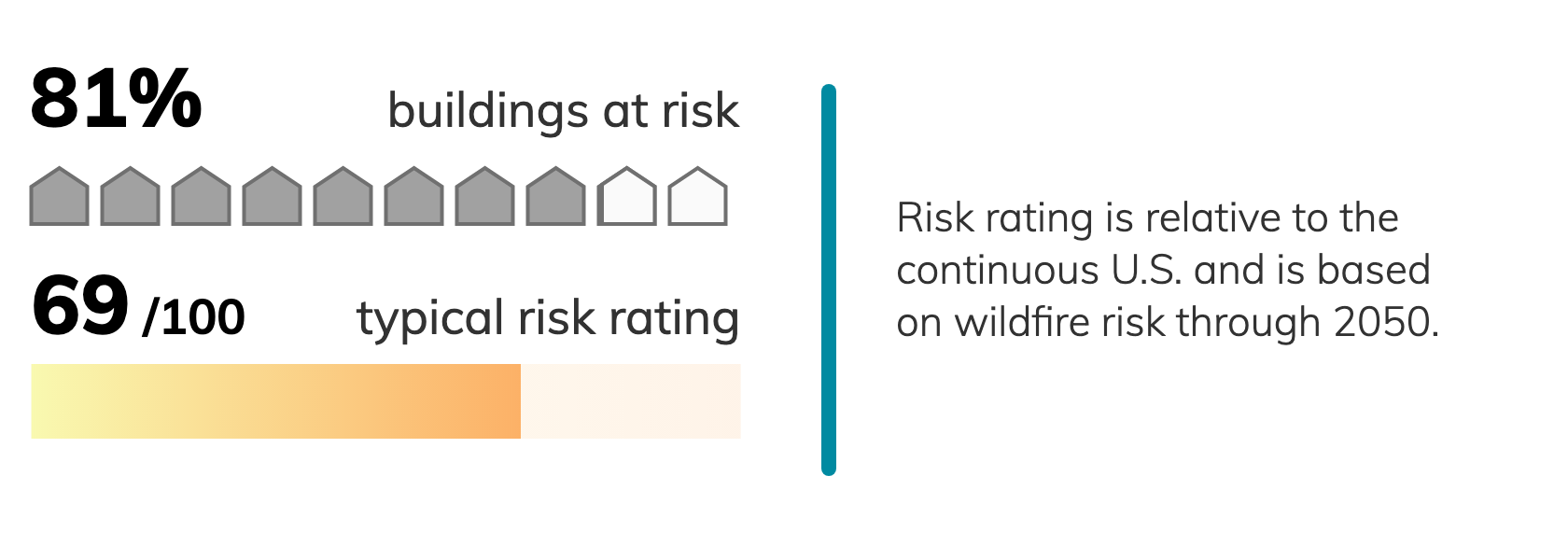 81% buildings at risk

69 /100 typical risk rating

Risk rating is relative to the continuous U.S. and is based on wildfire risk through 2050.